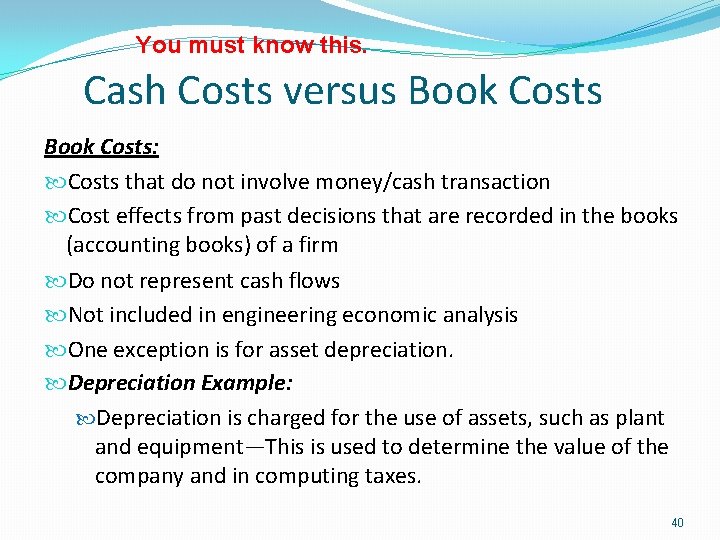 You must know this.

Cash Costs versus Book Costs

Book Costs:

Costs that do not involve money/cash transaction

Cost effects from past decisions that are recorded in the books (accounting books) of a firm

Do not represent cash flows

Not included in engineering economic analysis

One exception is for asset depreciation.

Depreciation Example:

Depreciation is charged for the use of assets, such as plant and equipment—This is used to determine the value of the company and in computing taxes.

40